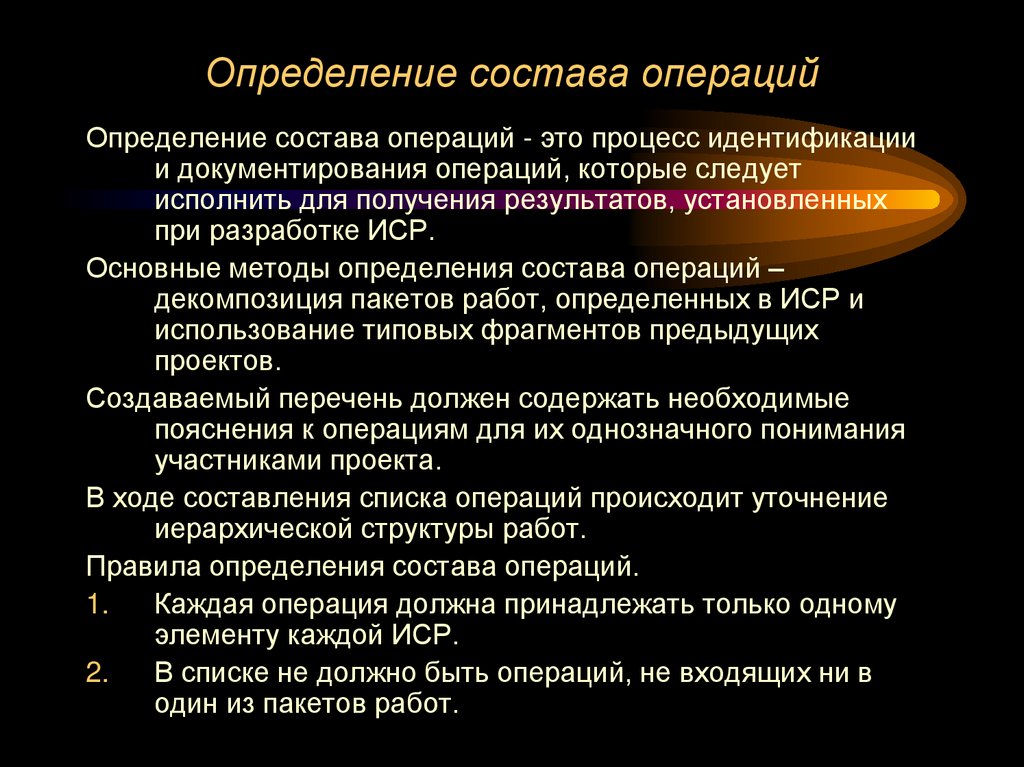 Определение состава операций

Определение состава операций - это процесс идентификации и документирования операций, которые следует исполнить для получения результатов, установленных при разработке ИСР.

Основные методы определения состава операций – декомпозиция пакетов работ, определенных в ИСР и использование типовых фрагментов предыдущих проектов.

Создаваемый перечень должен содержать необходимые пояснения к операциям для их однозначного понимания участниками проекта.

В ходе составления списка операций происходит уточнение иерархической структуры работ.

Правила определения состава операций.

1. Каждая операция должна принадлежать только одному элементу каждой ИСР.

2. В списке не должно быть операций, не входящих ни в один из пакетов работ.